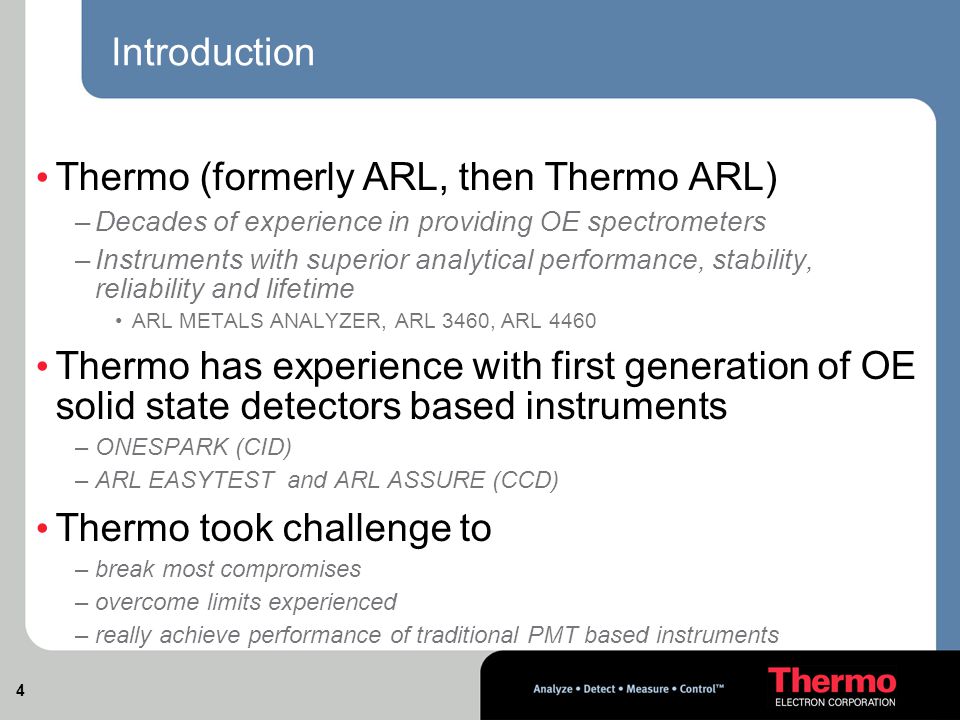 Introduction

• Thermo (formerly ARL, then Thermo ARL)
– Decades of experience in providing OE spectrometers
– Instruments with superior analytical performance, stability, reliability and lifetime
• ARL METALS ANALYZER, ARL 3460, ARL 4460

• Thermo has experience with first generation of OE solid state detectors based instruments
– ONESPARK (CID)
– ARL EASYTEST and ARL ASSURE (CCD)

• Thermo took challenge to
– break most compromises
– overcome limits experienced
– really achieve performance of traditional PMT based instruments

4

Analyze • Detect • Measure • Control™

Thermo
ELECTRON CORPORATION